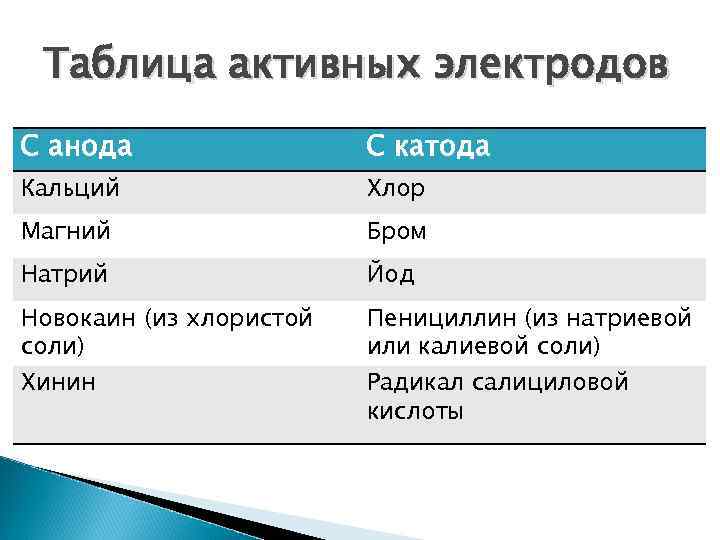 Таблица активных электродов

| С анода | С катода |
|---|---|
| Кальций | Хлор |
| Магний | Бром |
| Натрий | Йод |
| Новокаин (из хлористой соли) | Пенициллин (из натриевой или калиевой соли) |
| Хинин | Радикал салициловой кислоты |